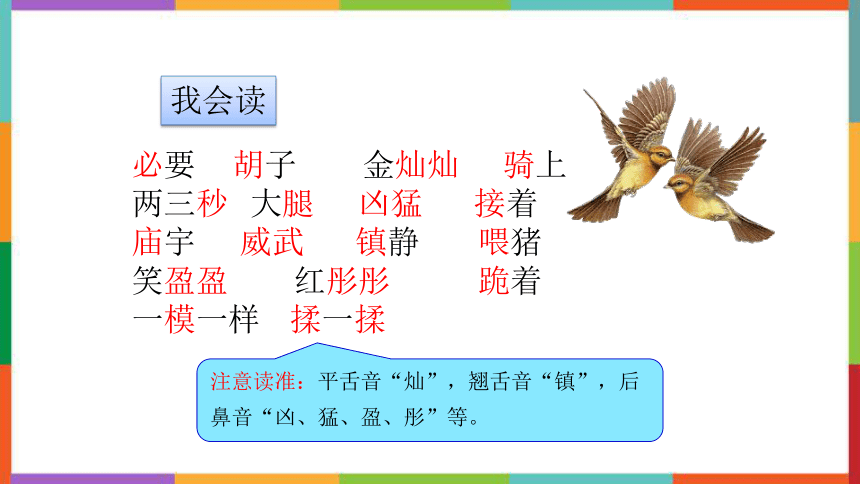 我会读

必要　胡子　金灿灿　骑上
两三秒　大腿　凶猛　接着
庙宇　威武　镇静　喂猪
笑盈盈　红彤彤　跪着
一模一样　揉一揉

注意读准：平舌音“灿”，翘舌音“镇”，后鼻音“凶、猛、盈、彤”等。